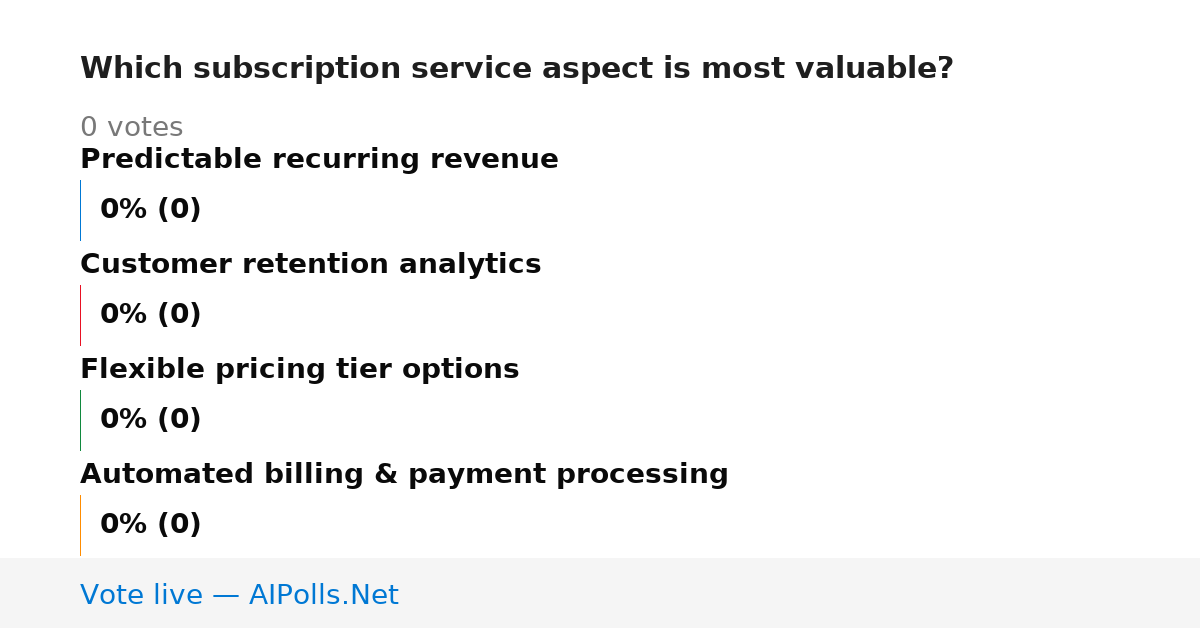 Which subscription service aspect is most valuable?

0 votes

Predictable recurring revenue

0% (0)

Customer retention analytics

0% (0)

Flexible pricing tier options

0% (0)

Automated billing & payment processing

0% (0)

Vote live — AIPolls.Net